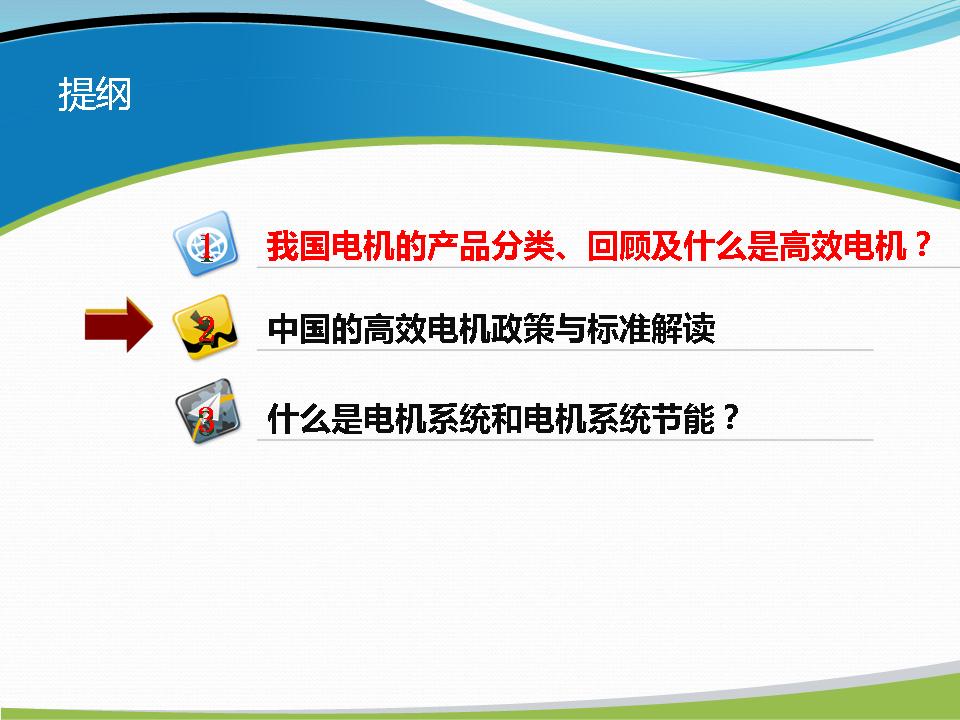 提纲

1 我国电机的产品分类、回顾及什么是高效电机？

2 中国的高效电机政策与标准解读

3 什么是电机系统和电机系统节能？